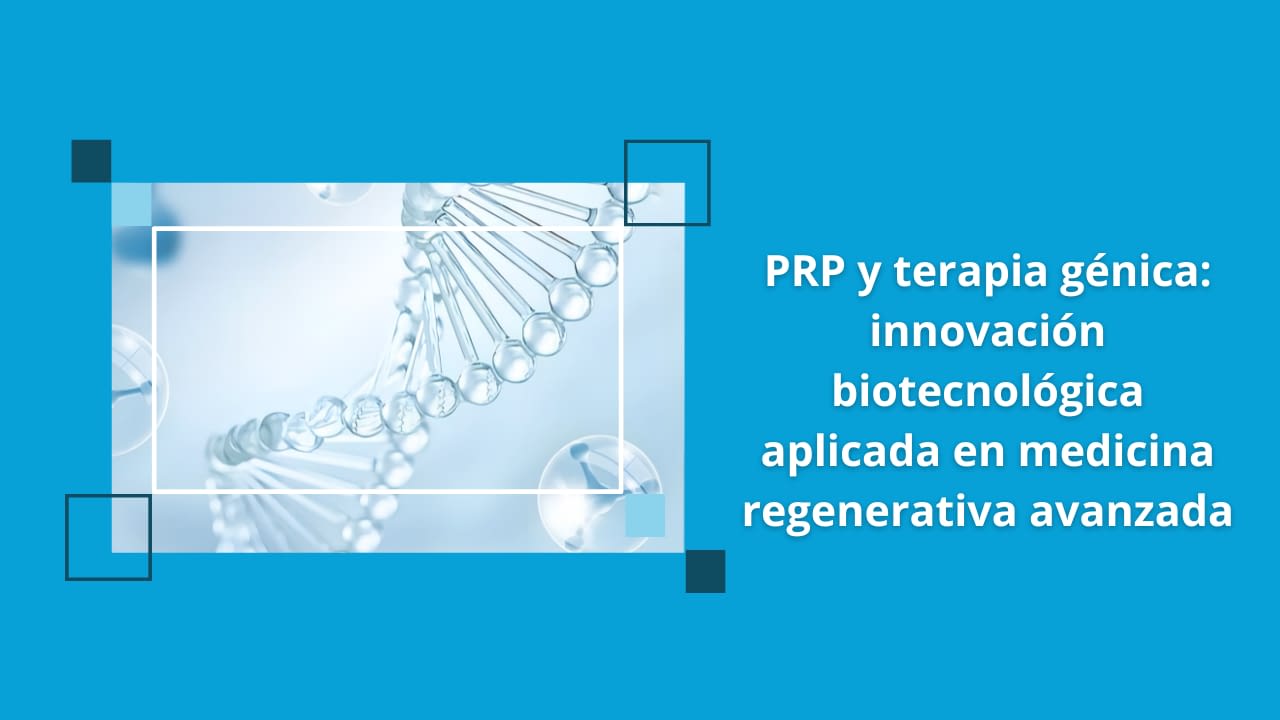 PRP y terapia génica: innovación biotecnológica aplicada en medicina regenerativa avanzada